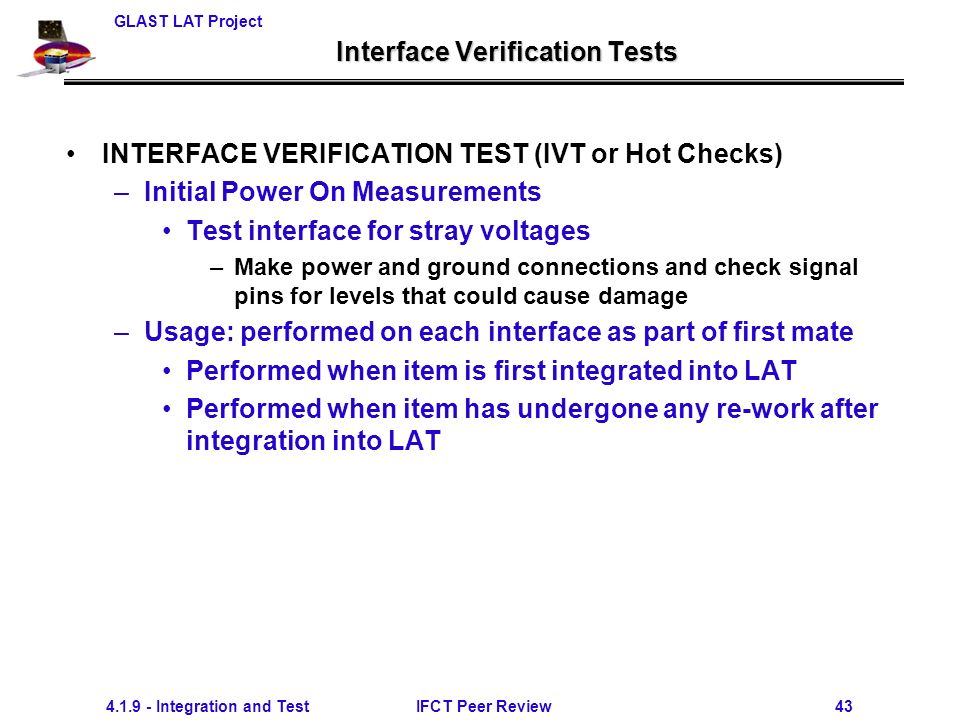 GLAST LAT Project

Interface Verification Tests

• INTERFACE VERIFICATION TEST (IVT or Hot Checks)
– Initial Power On Measurements
• Test interface for stray voltages
– Make power and ground connections and check signal pins for levels that could cause damage
– Usage: performed on each interface as part of first mate
• Performed when item is first integrated into LAT
• Performed when item has undergone any re-work after integration into LAT

4.1.9 - Integration and Test

IFCT Peer Review

43